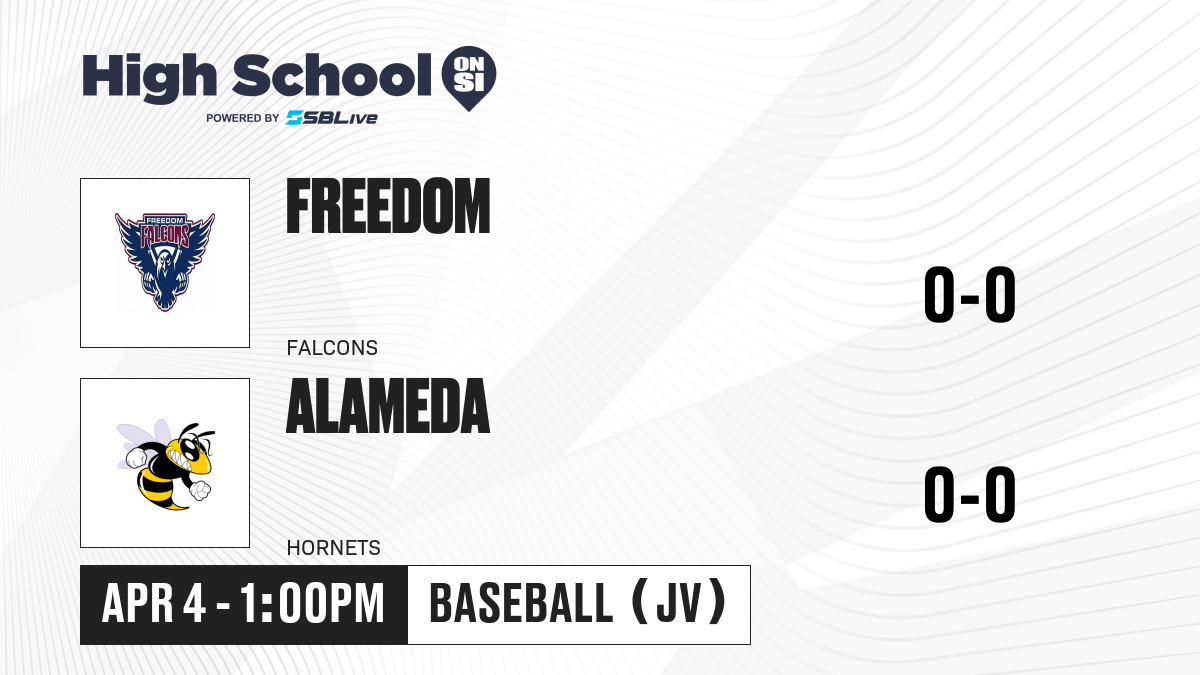 High School ON SI
POWERED BY SBLive

FREEDOM FALCONS

FREEDOM
FALCONS

0-0

ALAMEDA
HORNETS

0-0

APR 4 - 1:00PM
BASEBALL (JV)